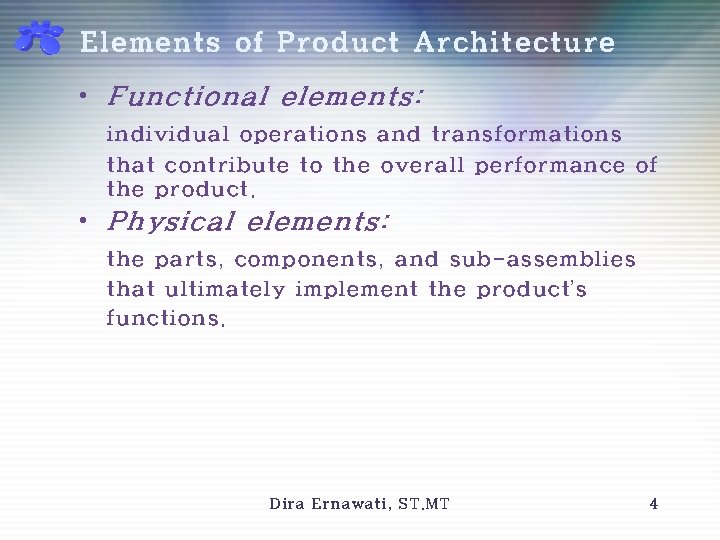 Elements of Product Architecture

• Functional elements:

individual operations and transformations that contribute to the overall performance of the product.

• Physical elements:

the parts, components, and sub-assemblies that ultimately implement the product's functions.

Dira Ernawati, ST.MT

4